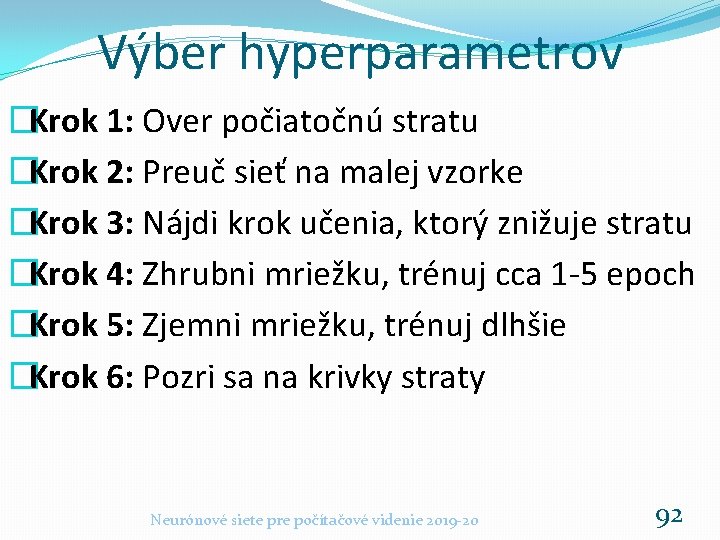 Výber hyperparametrov

Krok 1: Over počiatočnú stratu

Krok 2: Preuč sieť na malej vzorke

Krok 3: Nájdi krok učenia, ktorý znižuje stratu

Krok 4: Zhrubni mriežku, trénuj cca 1-5 epoch

Krok 5: Zjemni mriežku, trénuj dlhšie

Krok 6: Pozri sa na krivky straty

Neurónové siete pre počítačové videnie 2019-20

92